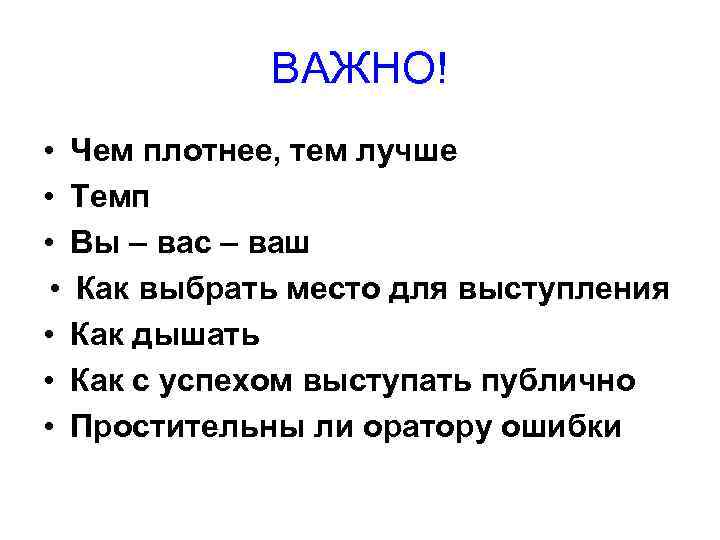 ВАЖНО!

• Чем плотнее, тем лучше
• Темп
• Вы – вас – ваш
• Как выбрать место для выступления
• Как дышать
• Как с успехом выступать публично
• Простительны ли оратору ошибки